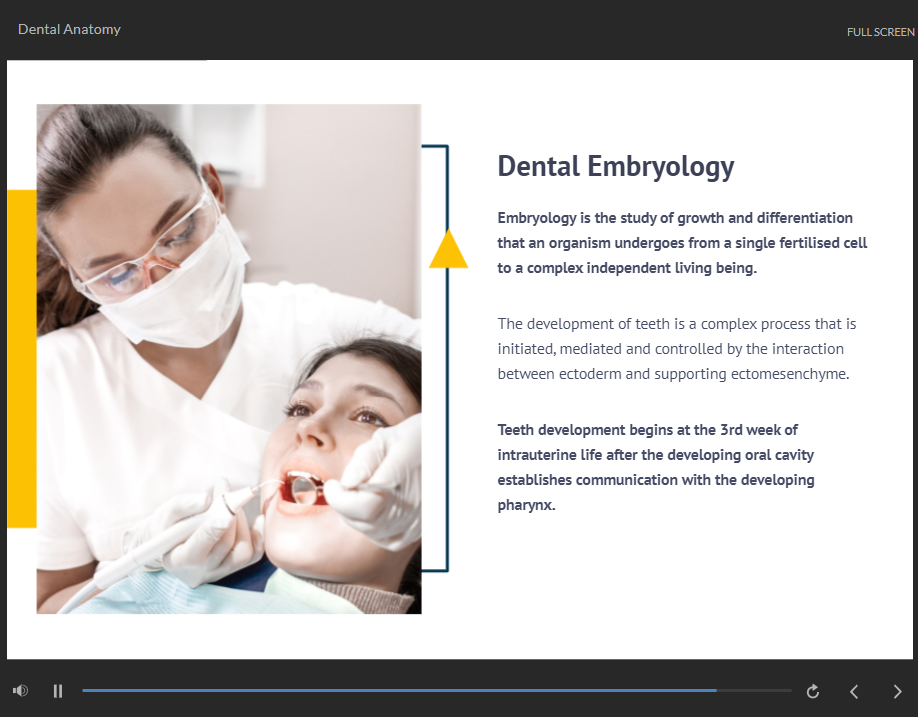 Dental Anatomy

FULL SCREEN

Dental Embryology

Embryology is the study of growth and differentiation that an organism undergoes from a single fertilised cell to a complex independent living being.

The development of teeth is a complex process that is initiated, mediated and controlled by the interaction between ectoderm and supporting ectomesenchyme.

Teeth development begins at the 3rd week of intrauterine life after the developing oral cavity establishes communication with the developing pharynx.